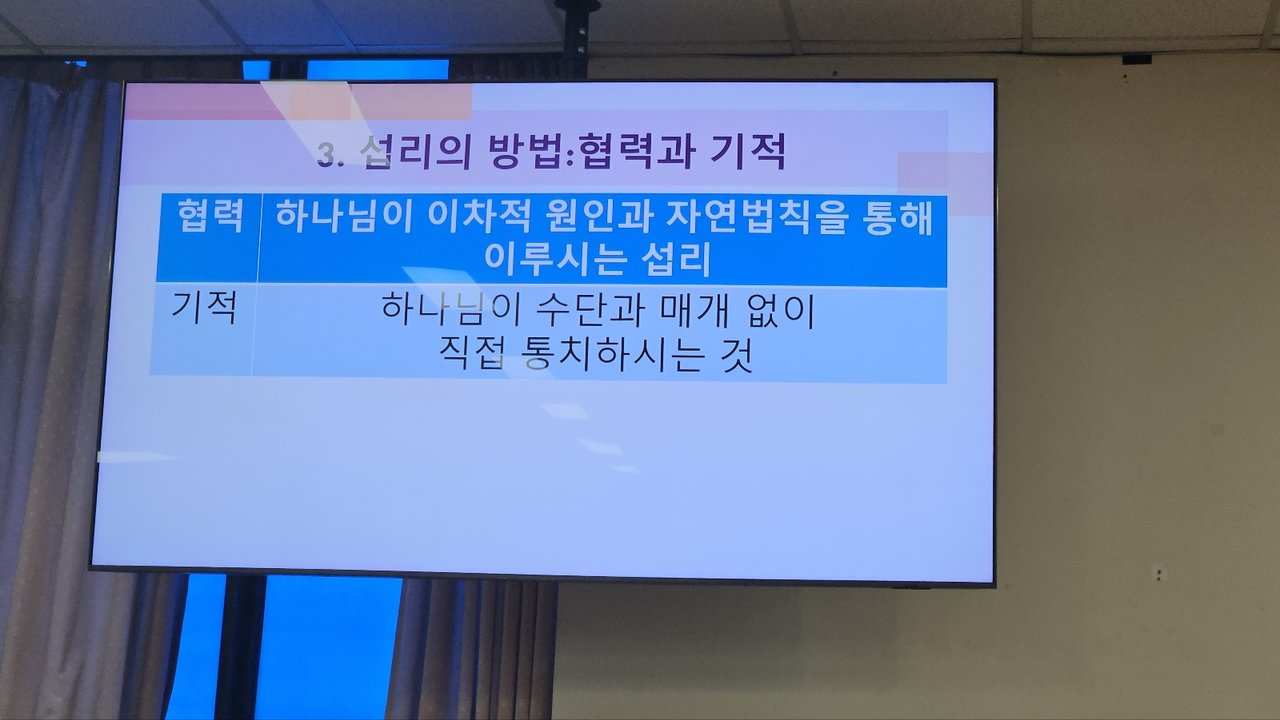 3. 섭리의 방법:협력과 기적

| 협력 | 하나님이 이차적 원인과 자연법칙을 통해 이루시는 섭리 |
|---|---|
| 기적 | 하나님이 수단과 매개 없이 직접 통치하시는 것 |